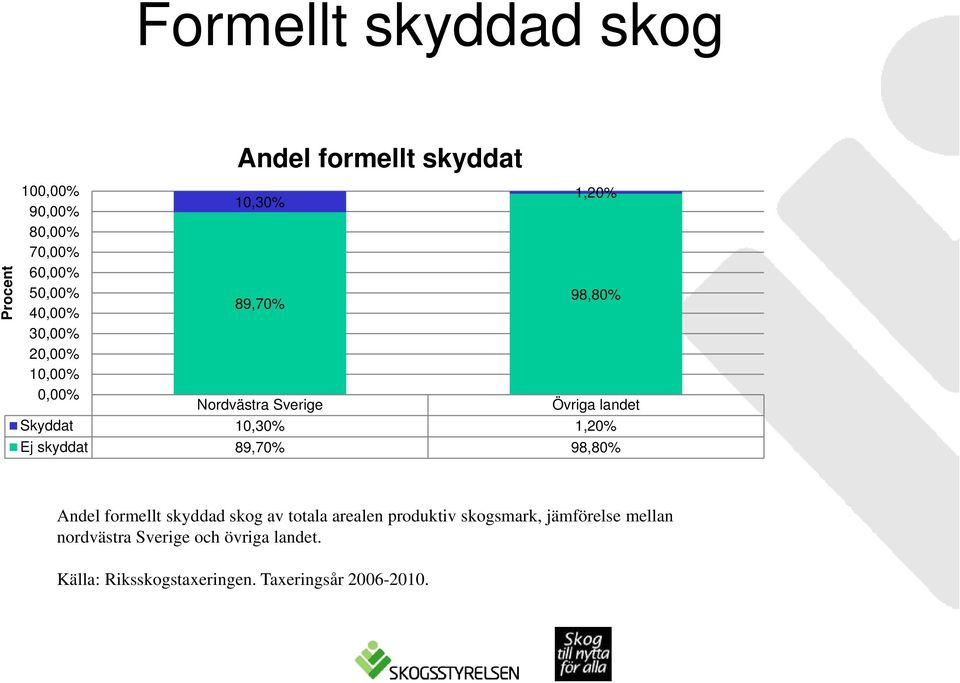 Formellt skyddad skog

Andel formellt skyddat

Procent

100,00%
90,00%
80,00%
70,00%
60,00%
50,00%
40,00%
30,00%
20,00%
10,00%
0,00%

10,30%
89,70%
1,20%
98,80%

| | Nordvästra Sverige | Övriga landet |
|---|---|---|
| Skyddat | 10,30% | 1,20% |
| Ej skyddat | 89,70% | 98,80% |

Andel formellt skyddad skog av totala arealen produktiv skogsmark, jämförelse mellan nordvästra Sverige och övriga landet.

Källa: Riksskogstaxeringen. Taxeringsår 2006-2010.

SKOGSSTYRELSEN

Skog till nytta för alla